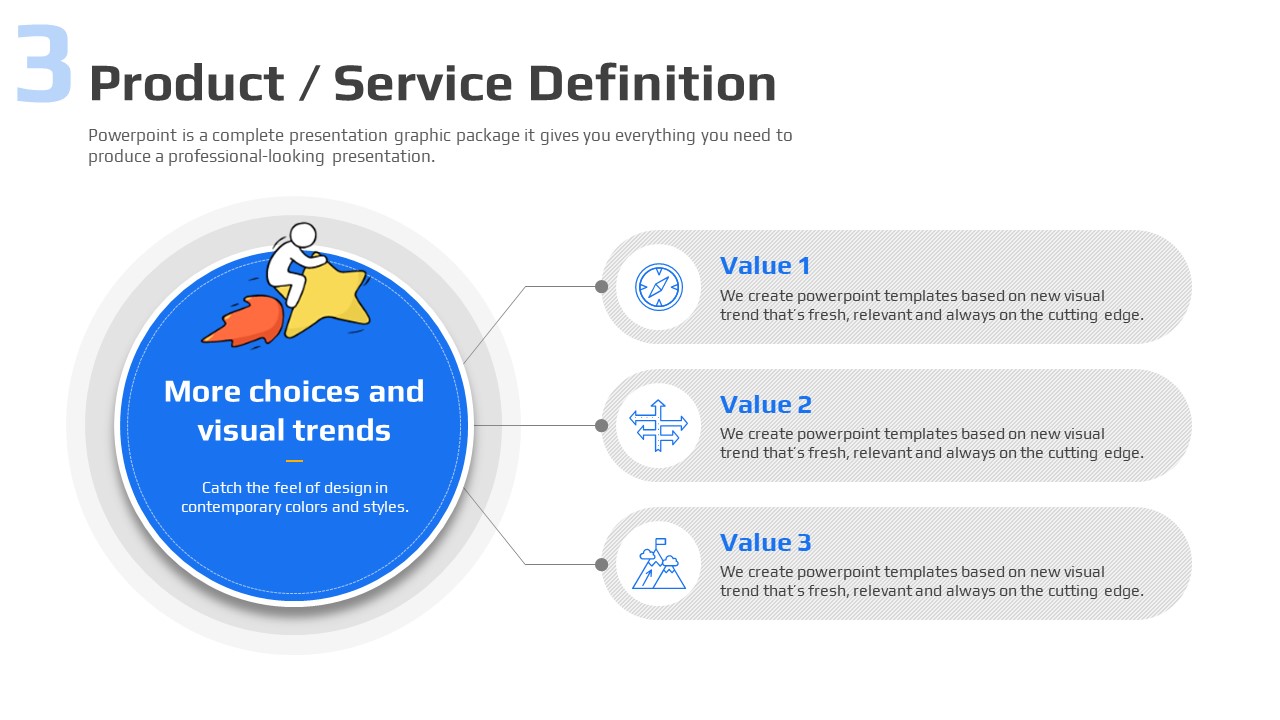 3 Product / Service Definition

Powerpoint is a complete presentation graphic package it gives you everything you need to produce a professional-looking presentation.

More choices and visual trends

Catch the feel of design in contemporary colors and styles.

Value 1
We create powerpoint templates based on new visual trend that's fresh, relevant and always on the cutting edge.

Value 2
We create powerpoint templates based on new visual trend that's fresh, relevant and always on the cutting edge.

Value 3
We create powerpoint templates based on new visual trend that's fresh, relevant and always on the cutting edge.